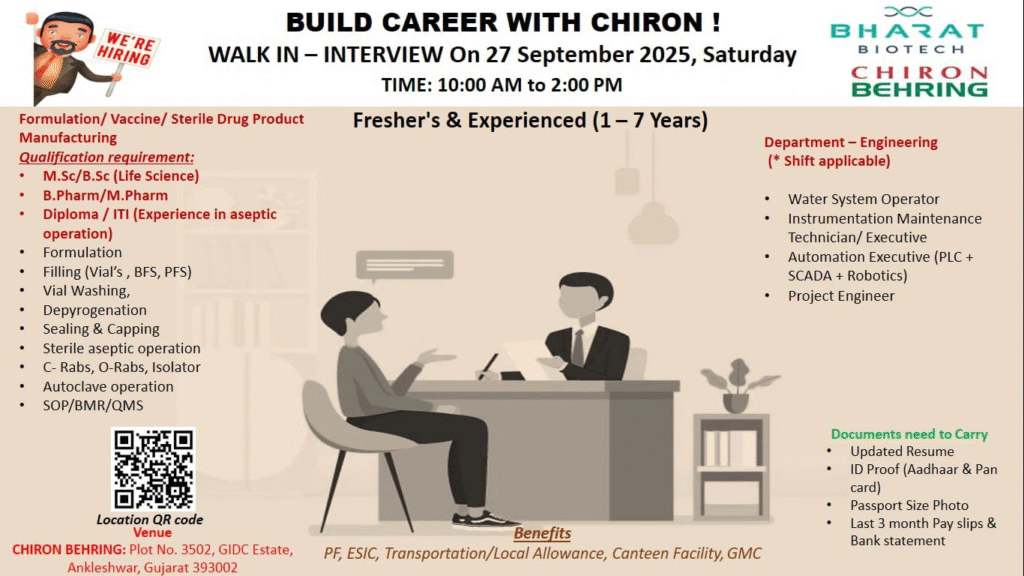 WE'RE HIRING

BUILD CAREER WITH CHIRON !
WALK IN – INTERVIEW On 27 September 2025, Saturday
TIME: 10:00 AM to 2:00 PM

BHARAT BIOTECH
CHIRON BEHRING

Fresher's & Experienced (1 – 7 Years)

Formulation/ Vaccine/ Sterile Drug Product Manufacturing
Qualification requirement:
• M.Sc/B.Sc (Life Science)
• B.Pharm/M.Pharm
• Diploma / ITI (Experience in aseptic operation)
• Formulation
• Filling (Vial's , BFS, PFS)
• Vial Washing,
• Depyrogenation
• Sealing & Capping
• Sterile aseptic operation
• C- Rabs, O-Rabs, Isolator
• Autoclave operation
• SOP/BMR/QMS

Location QR code
Venue
CHIRON BEHRING: Plot No. 3502, GIDC Estate, Ankleshwar, Gujarat 393002

Department – Engineering
(* Shift applicable)

• Water System Operator
• Instrumentation Maintenance Technician/ Executive
• Automation Executive (PLC + SCADA + Robotics)
• Project Engineer

Documents need to Carry
• Updated Resume
• ID Proof (Aadhaar & Pan card)
• Passport Size Photo
• Last 3 month Pay slips & Bank statement

Benefits
PF, ESIC, Transportation/Local Allowance, Canteen Facility, GMC